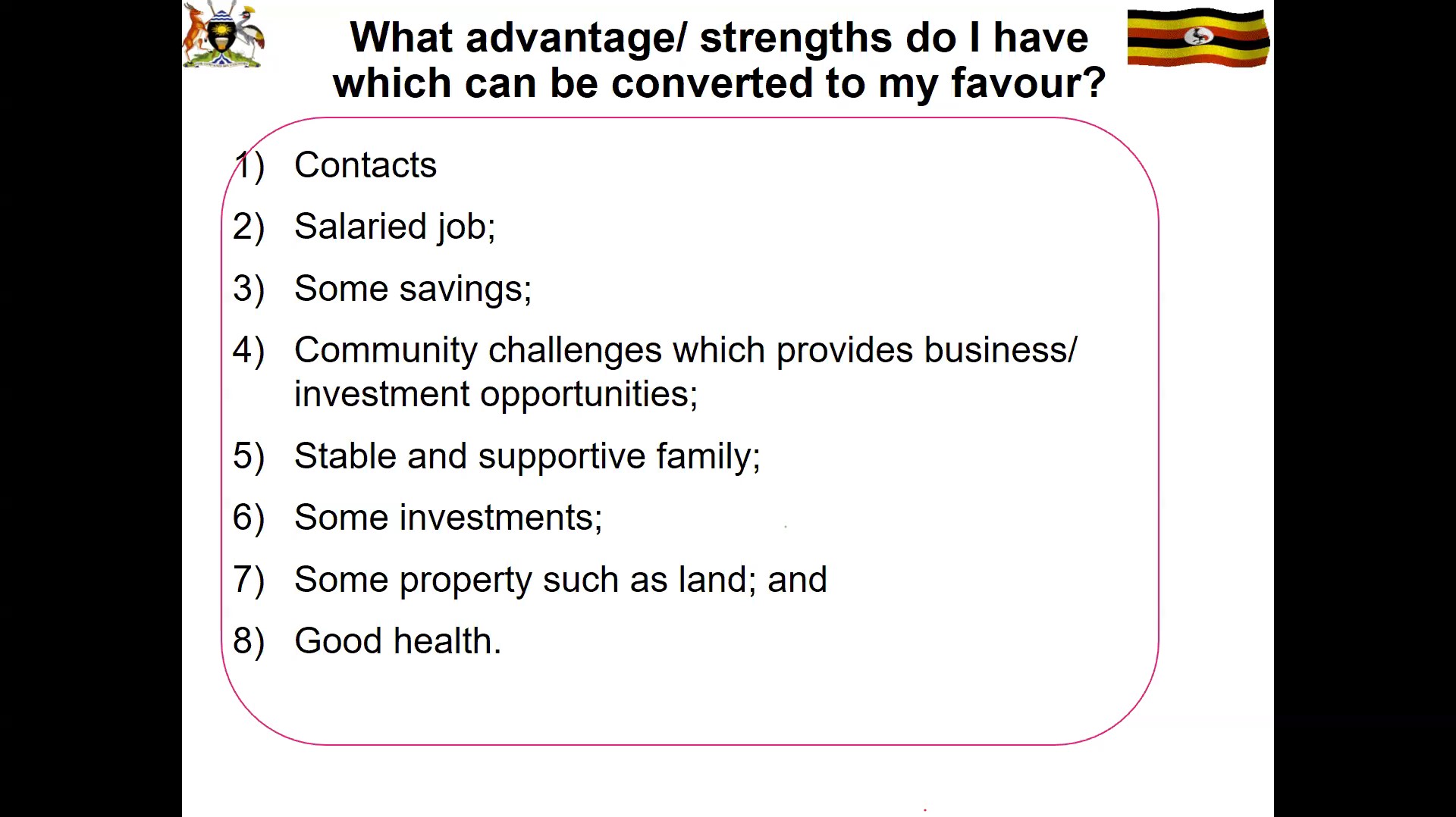 What advantage/ strengths do I have which can be converted to my favour?

1) Contacts

2) Salaried job;

3) Some savings;

4) Community challenges which provides business/ investment opportunities;

5) Stable and supportive family;

6) Some investments;

7) Some property such as land; and

8) Good health.